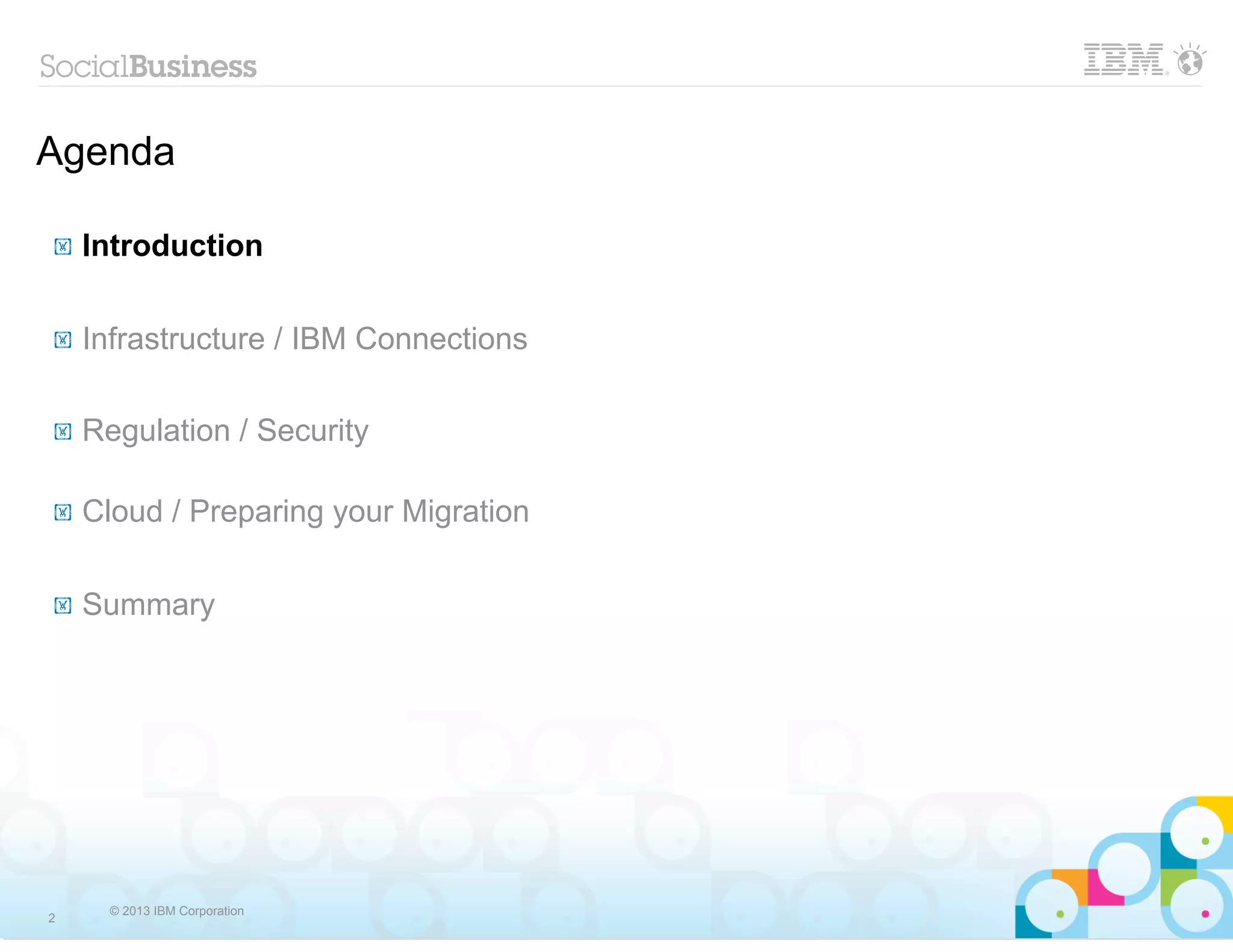 SocialBusiness

IBM

Agenda

Introduction

Infrastructure / IBM Connections

Regulation / Security

Cloud / Preparing your Migration

Summary

2

© 2013 IBM Corporation